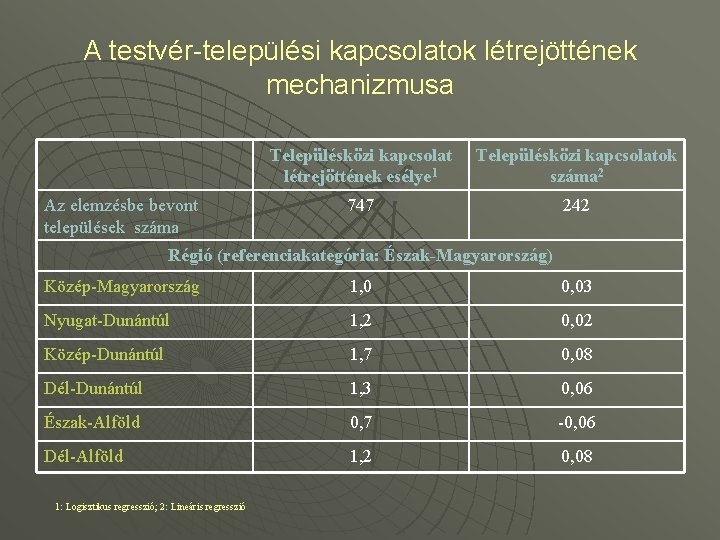 A testvér-települési kapcsolatok létrejöttének mechanizmusa

| | Településközi kapcsolat létrejöttének esélye$^1$ | Településközi kapcsolatok száma$^2$ |
|---|---|---|
| Az elemzésbe bevont települések száma | 747 | 242 |
| Régió (referenciakategória: Észak-Magyarország) | | |
| Közép-Magyarország | 1,0 | 0,03 |
| Nyugat-Dunántúl | 1,2 | 0,02 |
| Közép-Dunántúl | 1,7 | 0,08 |
| Dél-Dunántúl | 1,3 | 0,06 |
| Észak-Alföld | 0,7 | -0,06 |
| Dél-Alföld | 1,2 | 0,08 |

1: Logisztikus regresszió; 2: Lineáris regresszió